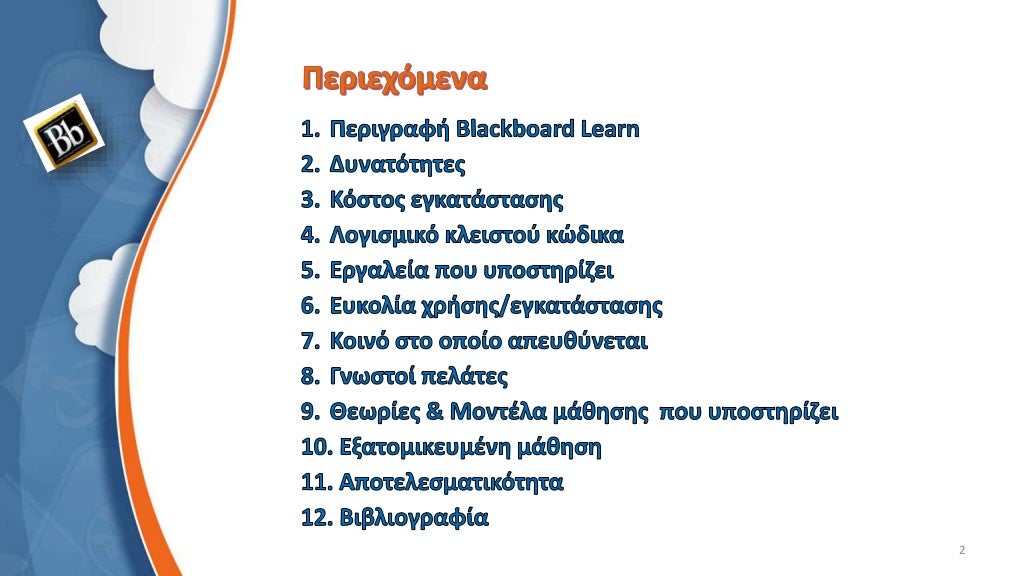 Bb

Περιεχόμενα

1. Περιγραφή Blackboard Learn
2. Δυνατότητες
3. Κόστος εγκατάστασης
4. Λογισμικό κλειστού κώδικα
5. Εργαλεία που υποστηρίζει
6. Ευκολία χρήσης/εγκατάστασης
7. Κοινό στο οποίο απευθύνεται
8. Γνωστοί πελάτες
9. Θεωρίες & Μοντέλα μάθησης που υποστηρίζει
10. Εξατομικευμένη μάθηση
11. Αποτελεσματικότητα
12. Βιβλιογραφία

2